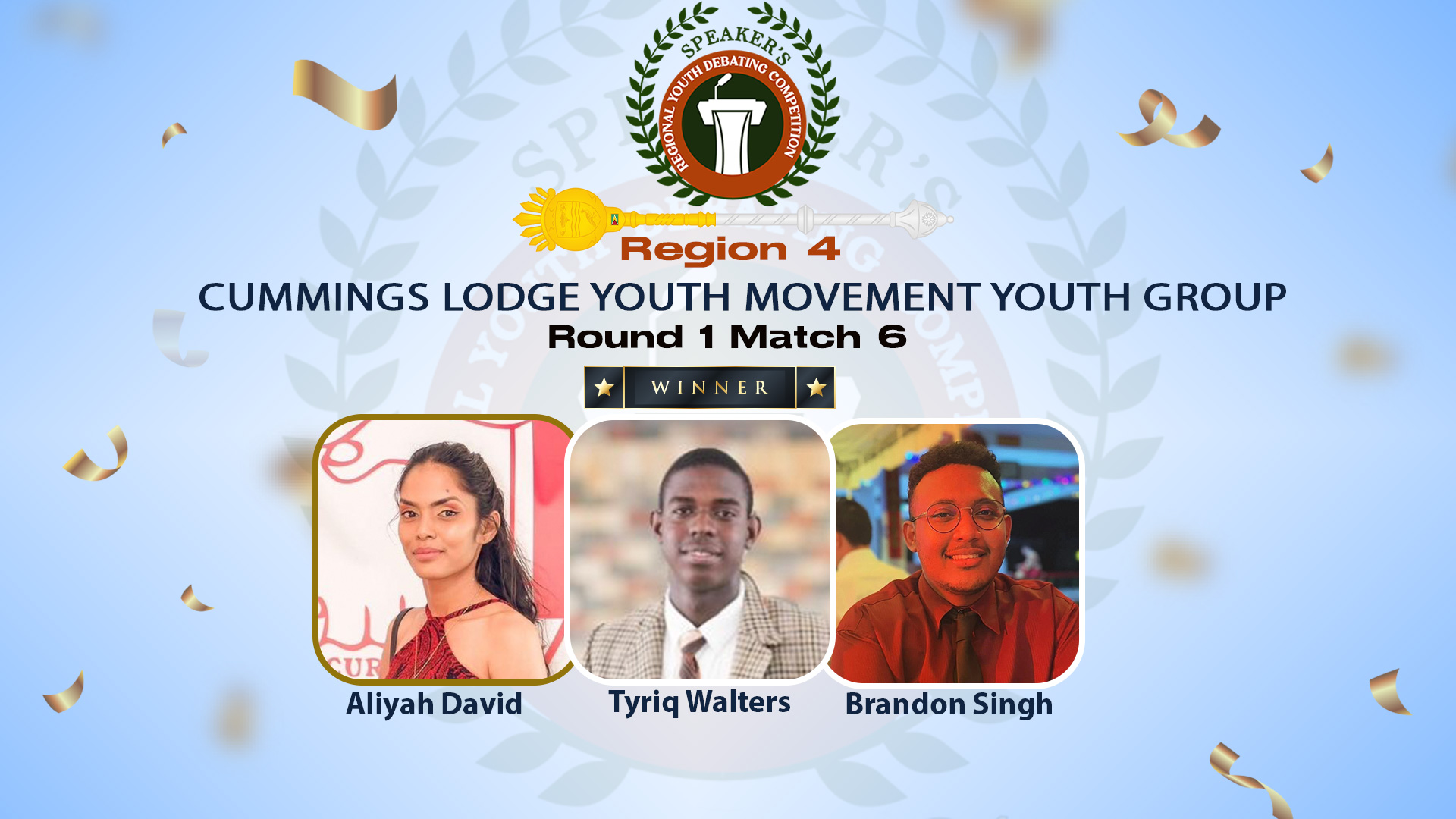 SPEAKER'S
REGIONAL YOUTH DEBATING COMPETITION

Region 4

CUMMINGS LODGE YOUTH MOVEMENT YOUTH GROUP

Round 1 Match 6

WINNER

Aliyah David

Tyriq Walters

Brandon Singh